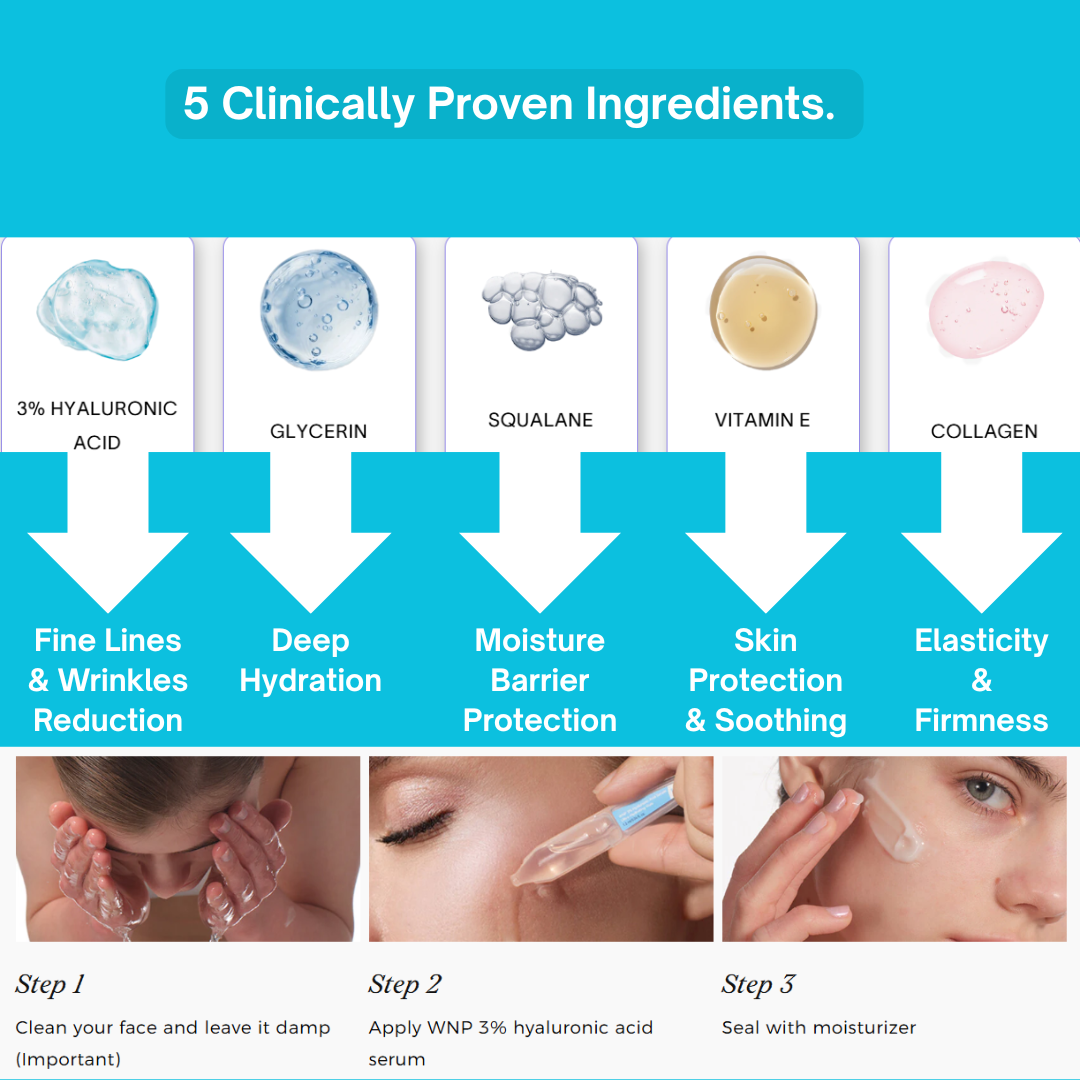 5 Clinically Proven Ingredients.

3% HYALURONIC ACID

GLYCERIN

SQUALANE

VITAMIN E

COLLAGEN

Fine Lines & Wrinkles Reduction

Deep Hydration

Moisture Barrier Protection

Skin Protection & Soothing

Elasticity & Firmness

Step 1

Clean your face and leave it damp (Important)

Step 2

Apply WNP 3% hyaluronic acid serum

Step 3

Seal with moisturizer